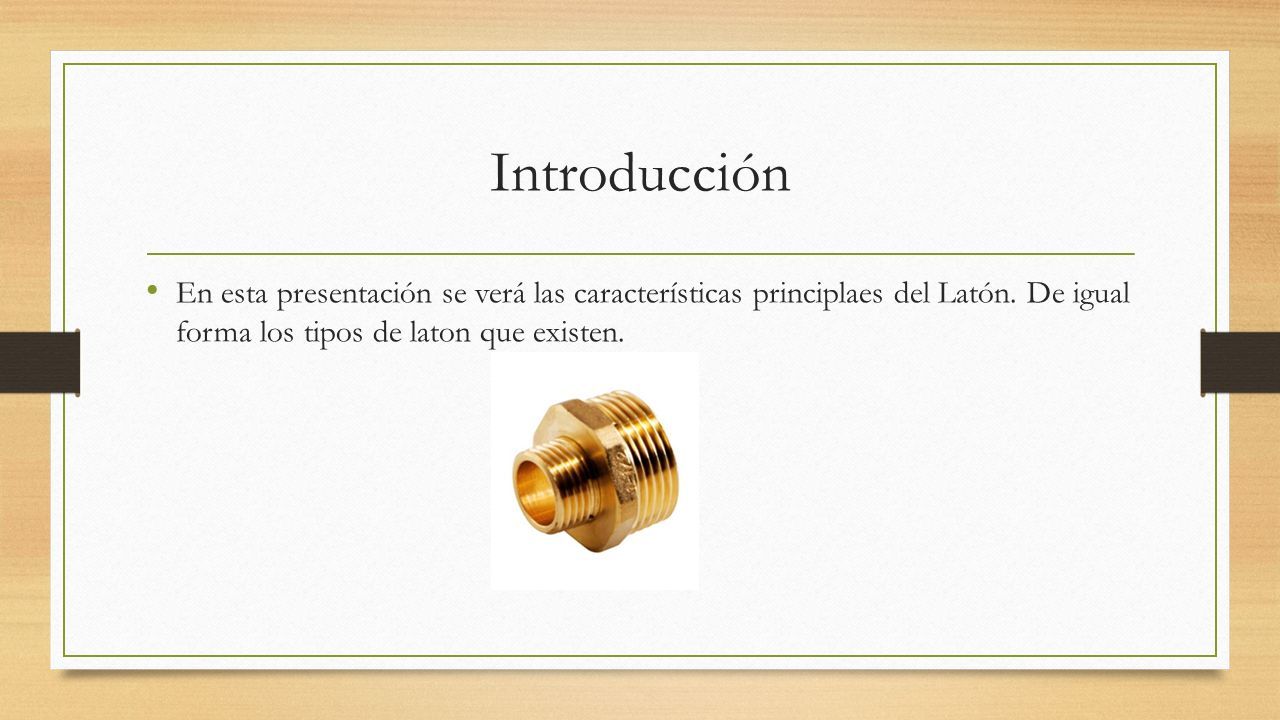 Introducción

• En esta presentación se verá las características principlaes del Latón. De igual forma los tipos de laton que existen.